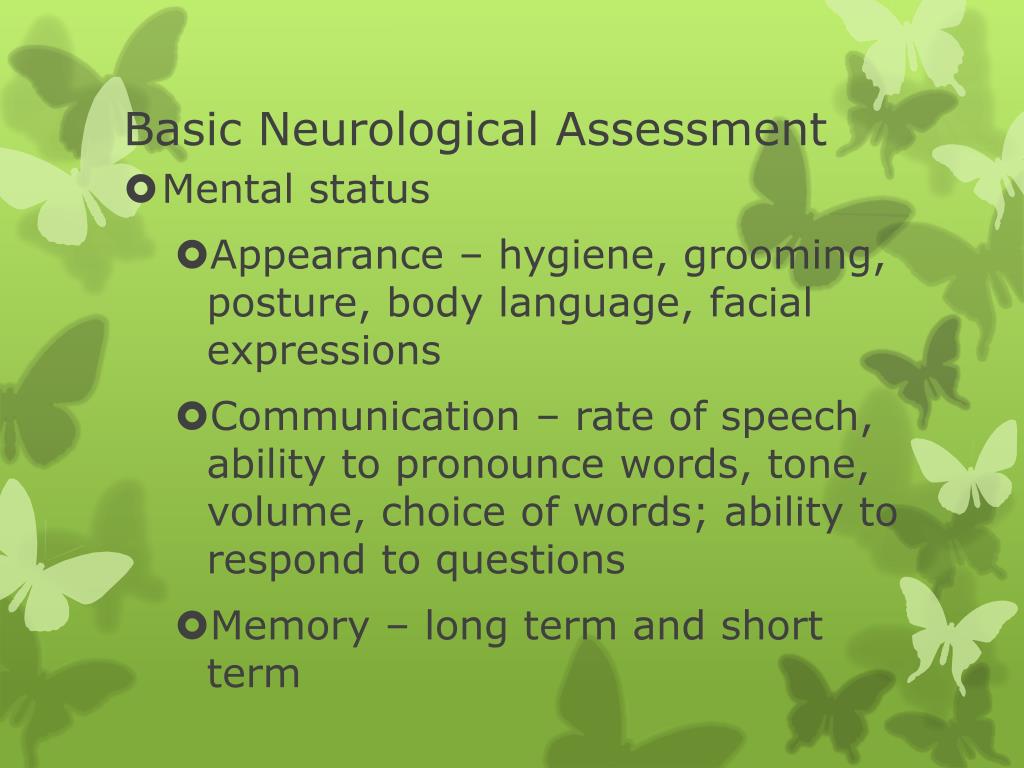 Basic Neurological Assessment

Mental status

Appearance – hygiene, grooming, posture, body language, facial expressions

Communication – rate of speech, ability to pronounce words, tone, volume, choice of words; ability to respond to questions

Memory – long term and short term